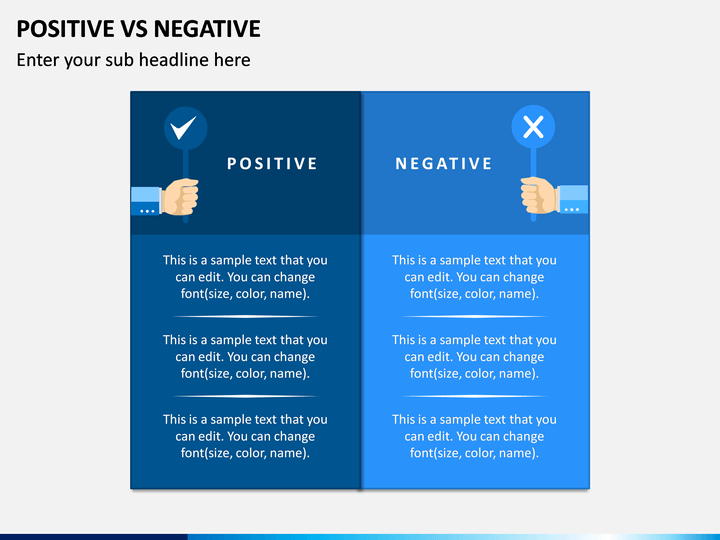 POSITIVE VS NEGATIVE

Enter your sub headline here

POSITIVE

This is a sample text that you can edit. You can change font(size, color, name).

This is a sample text that you can edit. You can change font(size, color, name).

This is a sample text that you can edit. You can change font(size, color, name).

NEGATIVE

This is a sample text that you can edit. You can change font(size, color, name).

This is a sample text that you can edit. You can change font(size, color, name).

This is a sample text that you can edit. You can change font(size, color, name).